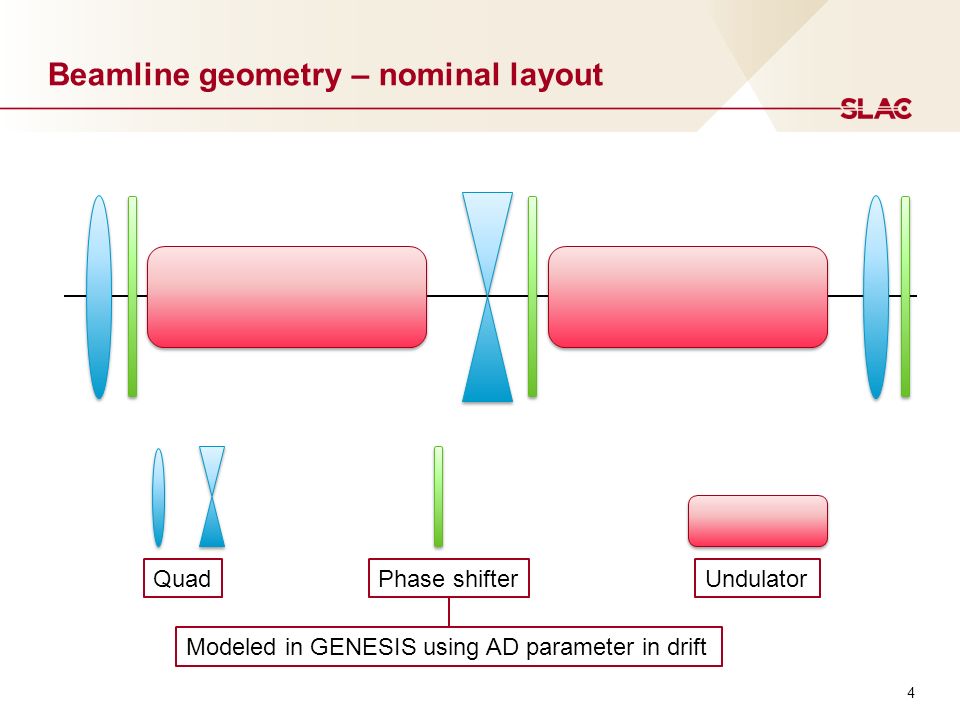 Beamline geometry – nominal layout

SLAC

Quad

Phase shifter

Undulator

Modeled in GENESIS using AD parameter in drift

4